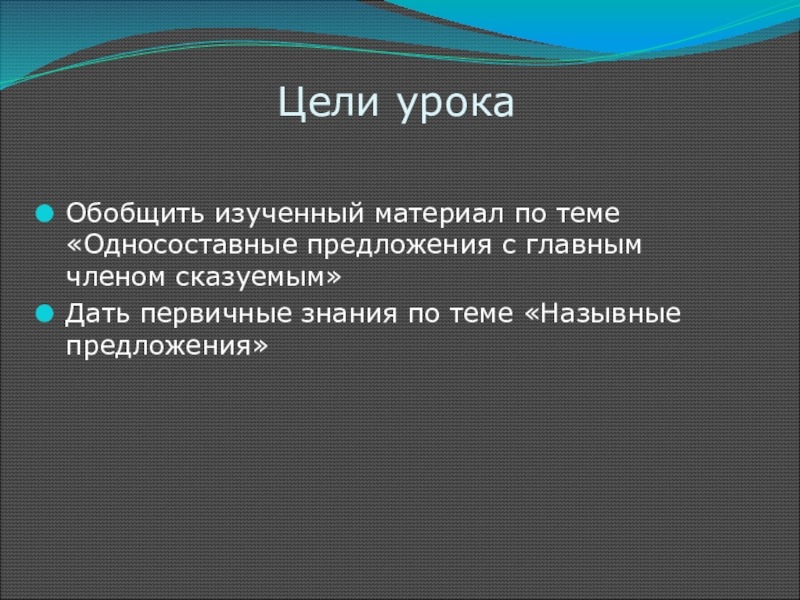 Цели урока

Обобщить изученный материал по теме «Односоставные предложения с главным членом сказуемым»

Дать первичные знания по теме «Назывные предложения»